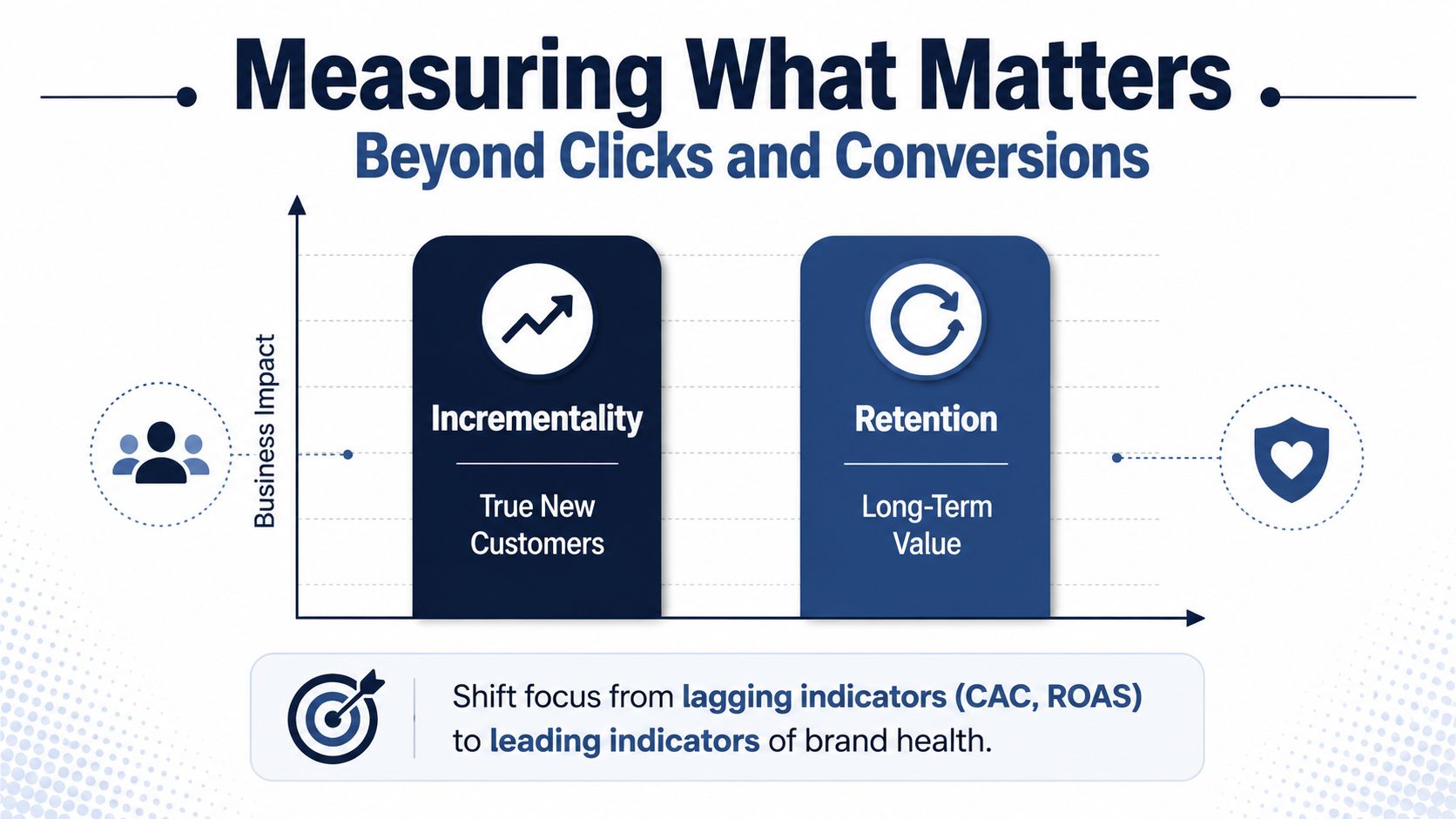 Measuring What Matters
Beyond Clicks and Conversions

Business Impact

Incrementality
True New Customers

Retention
Long-Term Value

Shift focus from lagging indicators (CAC, ROAS) to leading indicators of brand health.